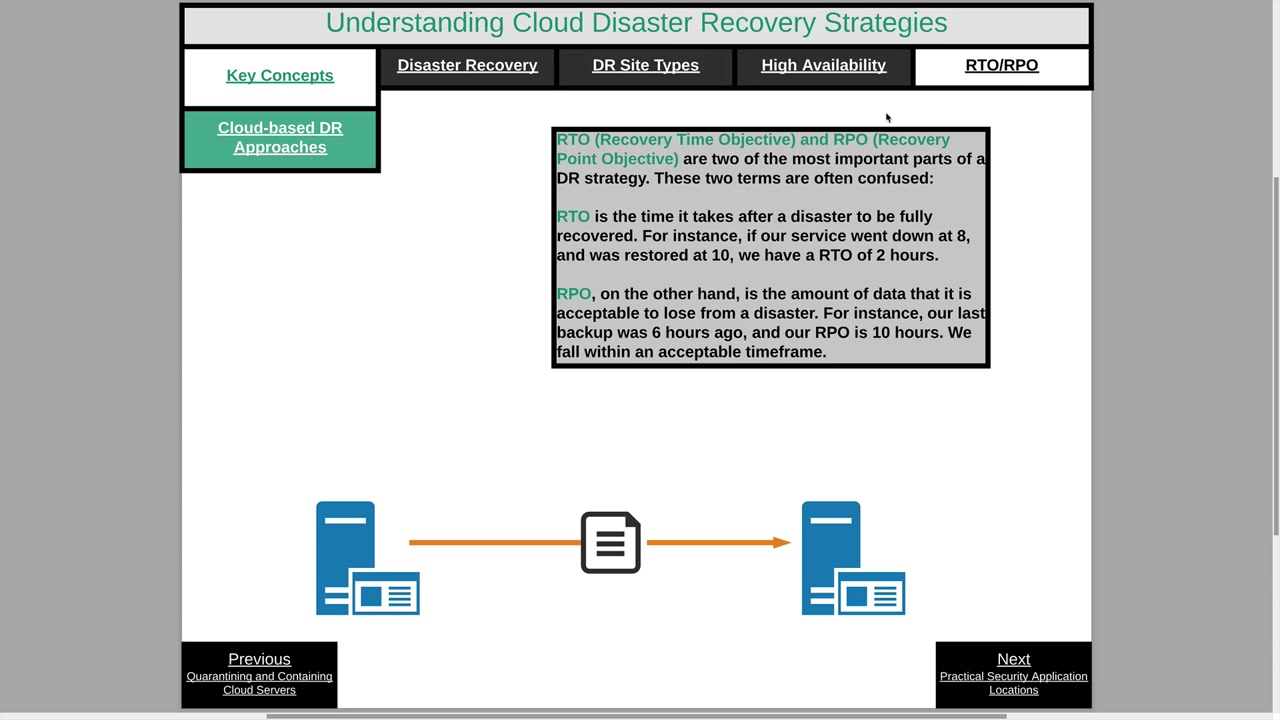 Understanding Cloud Disaster Recovery Strategies

Key Concepts

Disaster Recovery

DR Site Types

High Availability

RTO/RPO

Cloud-based DR Approaches

RTO (Recovery Time Objective) and RPO (Recovery Point Objective) are two of the most important parts of a DR strategy. These two terms are often confused:

RTO is the time it takes after a disaster to be fully recovered. For instance, if our service went down at 8, and was restored at 10, we have a RTO of 2 hours.

RPO, on the other hand, is the amount of data that it is acceptable to lose from a disaster. For instance, our last backup was 6 hours ago, and our RPO is 10 hours. We fall within an acceptable timeframe.

Previous
Quarantining and Containing Cloud Servers

Next
Practical Security Application Locations